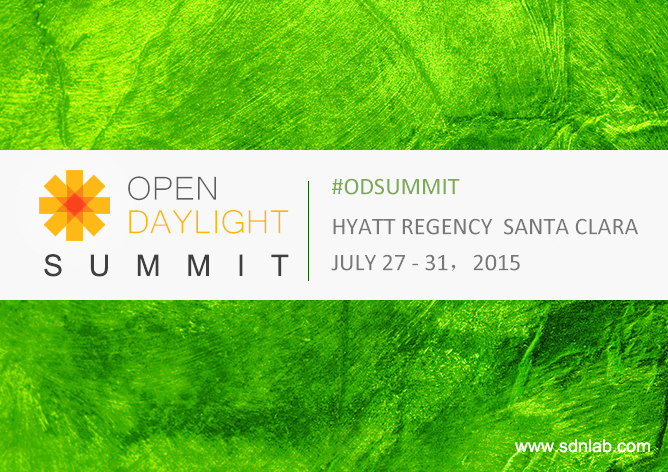 OPEN DAYLIGHT SUMMIT

#ODSUMMIT
HYATT REGENCY SANTA CLARA
JULY 27 - 31， 2015

www.sdnlab.com